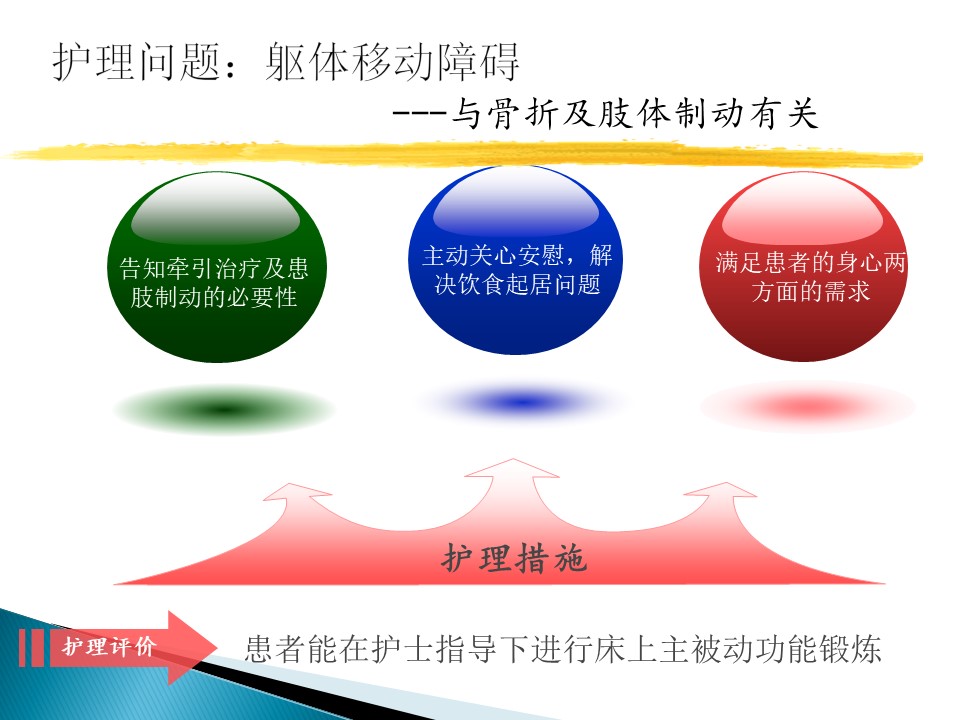 护理问题：躯体移动障碍

---与骨折及肢体制动有关

告知牵引治疗及患肢制动的必要性

主动关心安慰，解决饮食起居问题

满足患者的身心两方面的需求

护理措施

护理评价

患者能在护士指导下进行床上主被动功能锻炼